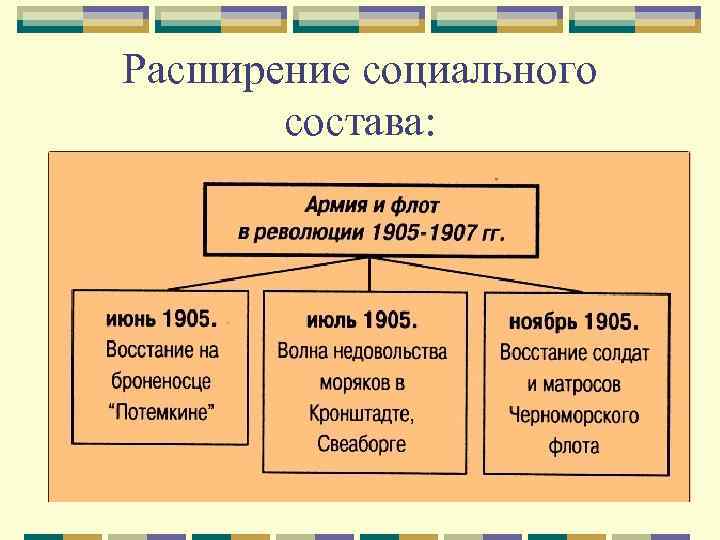 Расширение социального состава:

Армия и флот
в революции 1905-1907 гг.

июнь 1905.
Восстание на броненосце "Потемкине"

июль 1905.
Волна недовольства моряков в Кронштадте, Свеаборге

ноябрь 1905.
Восстание солдат и матросов Черноморского флота